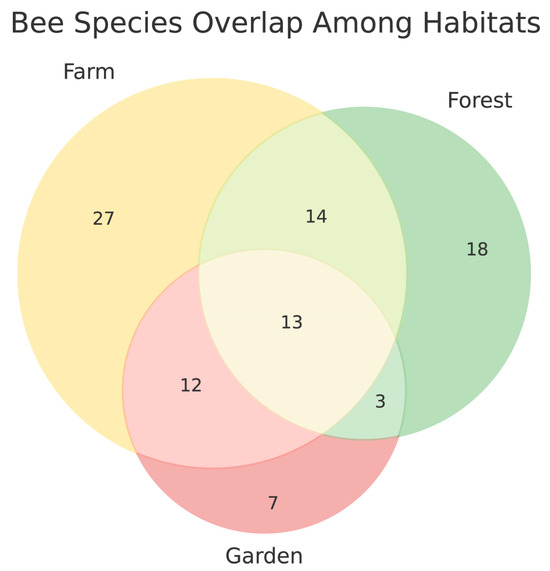 Bee Species Overlap Among Habitats

Farm

Forest

27

14

18

13

12

3

7

Garden